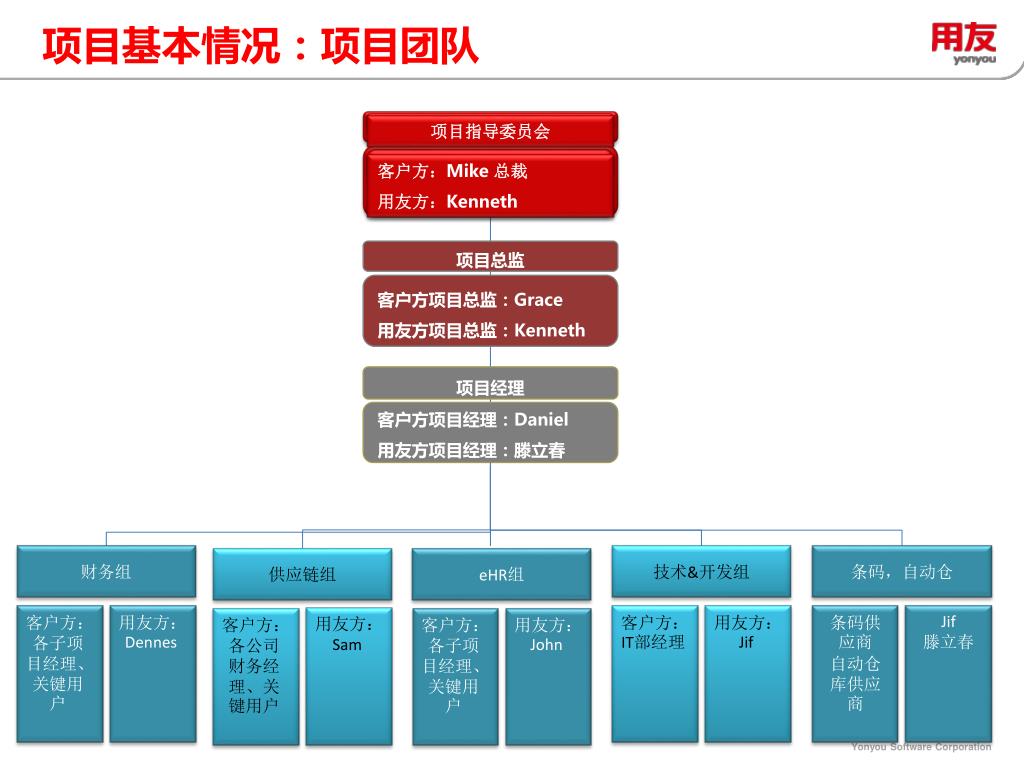 项目基本情况：项目团队

用友
yonyou

项目指导委员会

客户方：Mike 总裁
用友方：Kenneth

项目总监

客户方项目总监：Grace
用友方项目总监：Kenneth

项目经理

客户方项目经理：Daniel
用友方项目经理：滕立春

财务组

客户方：各子项目经理、关键用户

用友方：Dennes

供应链组

客户方：各公司财务经理、关键用户

用友方：Sam

eHR组

客户方：各子项目经理、关键用户

用友方：John

技术&开发组

客户方：IT部经理

用友方：Jif

条码，自动仓

条码供应商
自动仓库供应商

Jif
滕立春

Yonyou Software Corporation